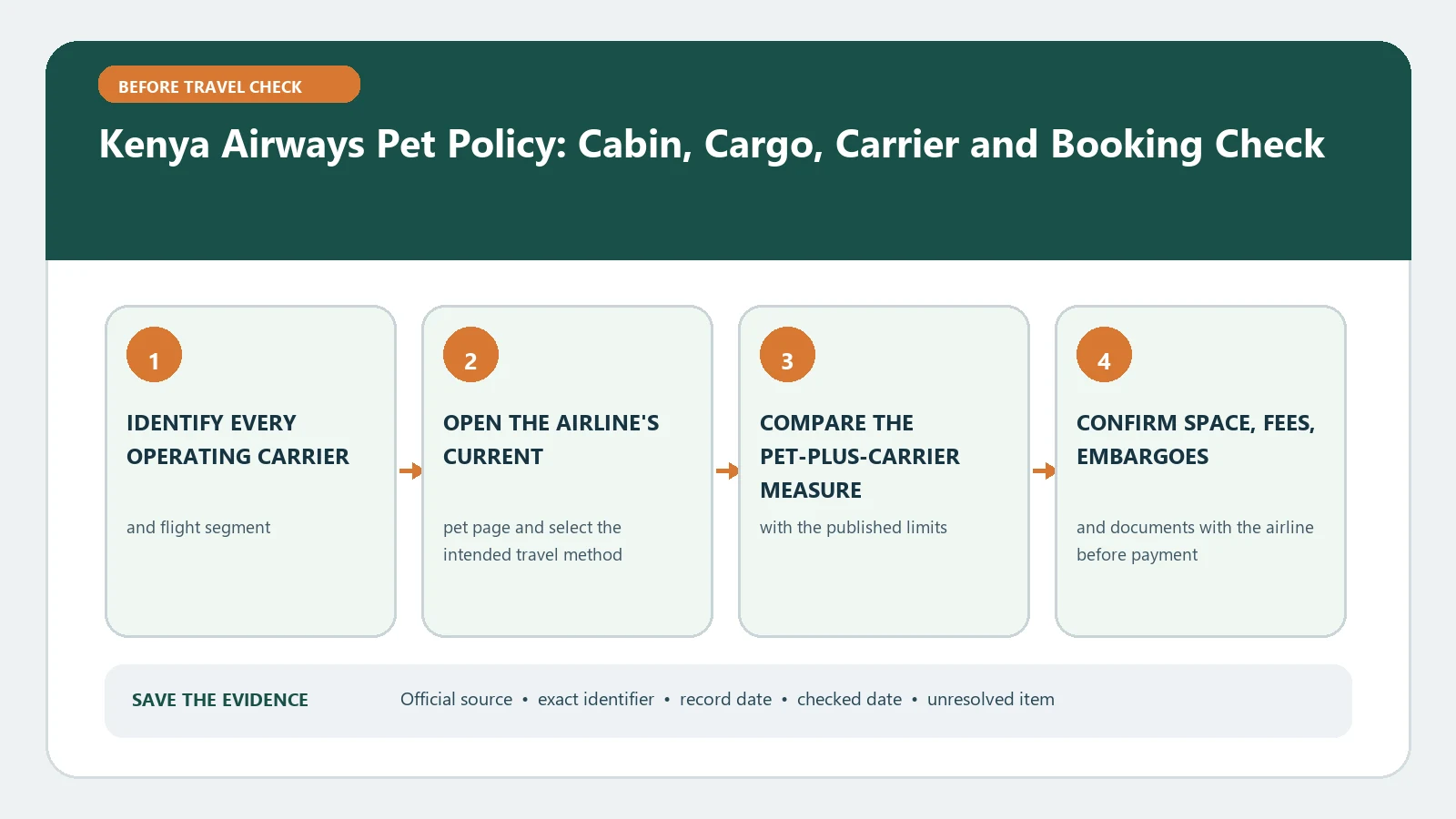 BEFORE TRAVEL CHECK

Kenya Airways Pet Policy: Cabin, Cargo, Carrier and Booking Check

1

IDENTIFY EVERY OPERATING CARRIER

and flight segment

2

OPEN THE AIRLINE'S CURRENT

pet page and select the intended travel method

3

COMPARE THE PET-PLUS-CARRIER MEASURE

with the published limits

4

CONFIRM SPACE, FEES, EMBARGOES

and documents with the airline before payment

SAVE THE EVIDENCE

Official source • exact identifier • record date • checked date • unresolved item